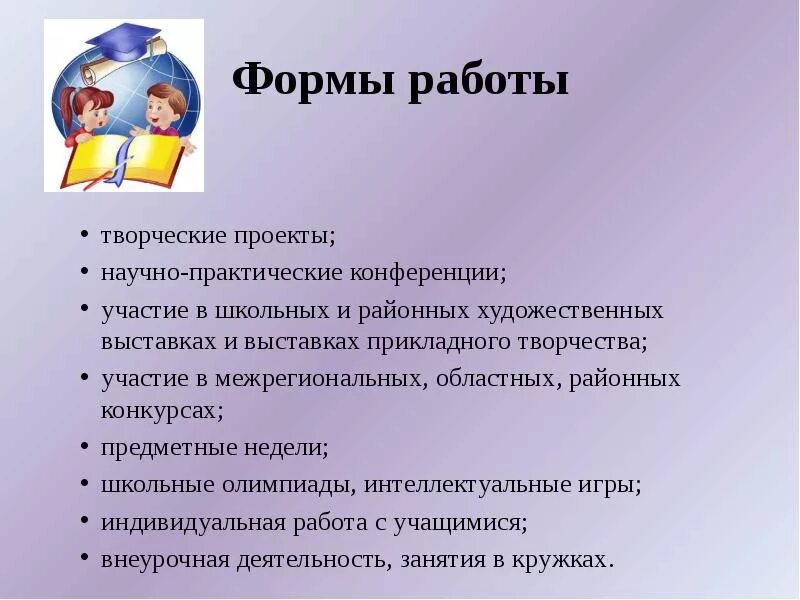 Формы работы

• творческие проекты;
• научно-практические конференции;
• участие в школьных и районных художественных выставках и выставках прикладного творчества;
• участие в межрегиональных, областных, районных конкурсах;
• предметные недели;
• школьные олимпиады, интеллектуальные игры;
• индивидуальная работа с учащимися;
• внеурочная деятельность, занятия в кружках.